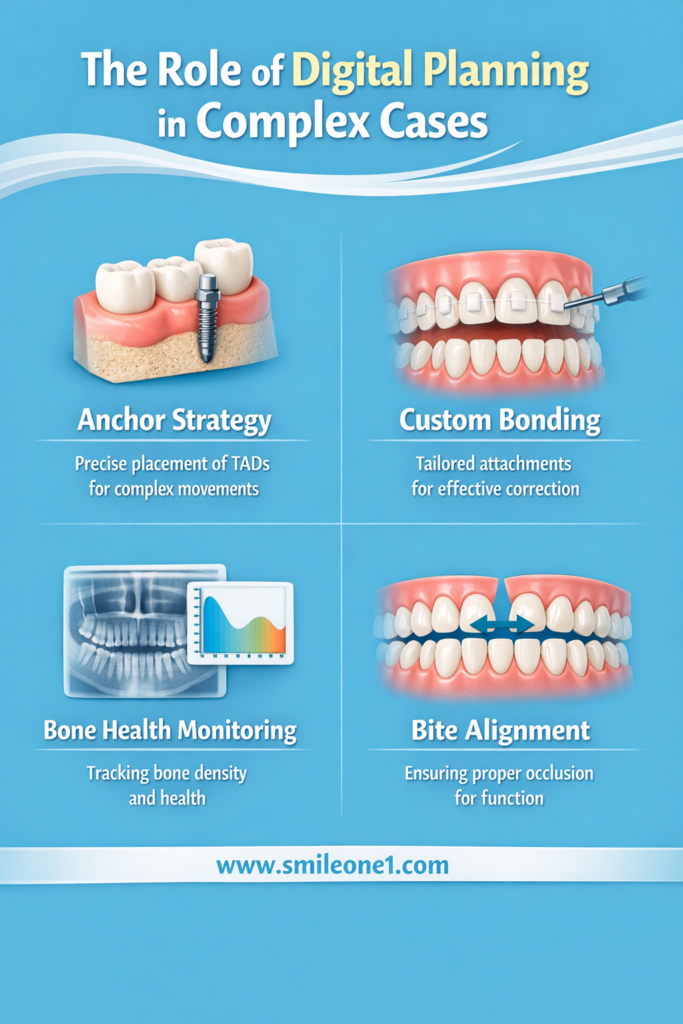 The Role of Digital Planning in Complex Cases

Anchor Strategy

Precise placement of TADs for complex movements

Custom Bonding

Tailored attachments for effective correction

Bone Health Monitoring

Tracking bone density and health

Bite Alignment

Ensuring proper occlusion for function

www.smileone1.com